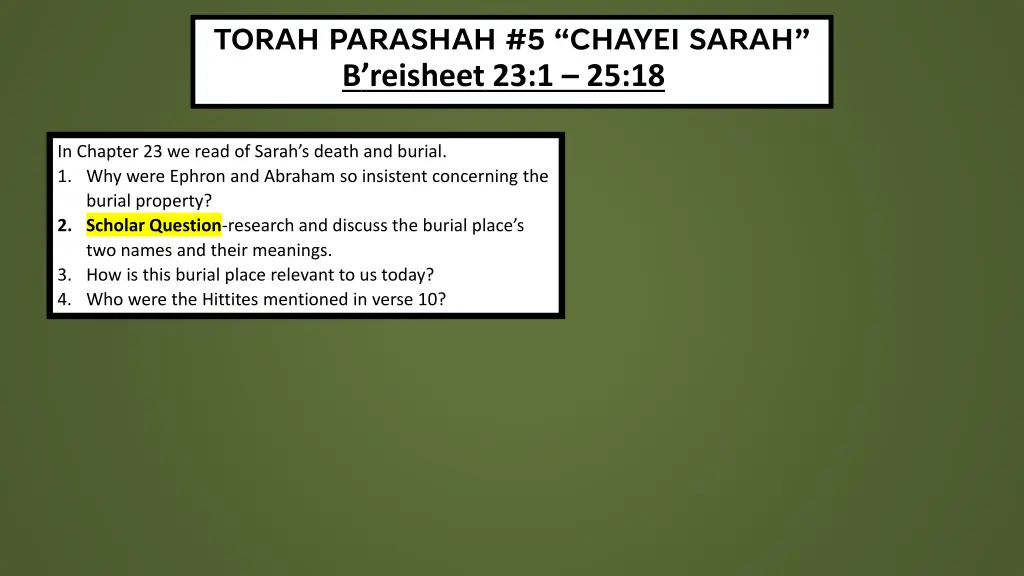 TORAH PARASHAH #5 “CHAYEI SARAH”
B’reisheet 23:1 – 25:18

In Chapter 23 we read of Sarah’s death and burial.
1. Why were Ephron and Abraham so insistent concerning the burial property?
2. Scholar Question-research and discuss the burial place’s two names and their meanings.
3. How is this burial place relevant to us today?
4. Who were the Hittites mentioned in verse 10?